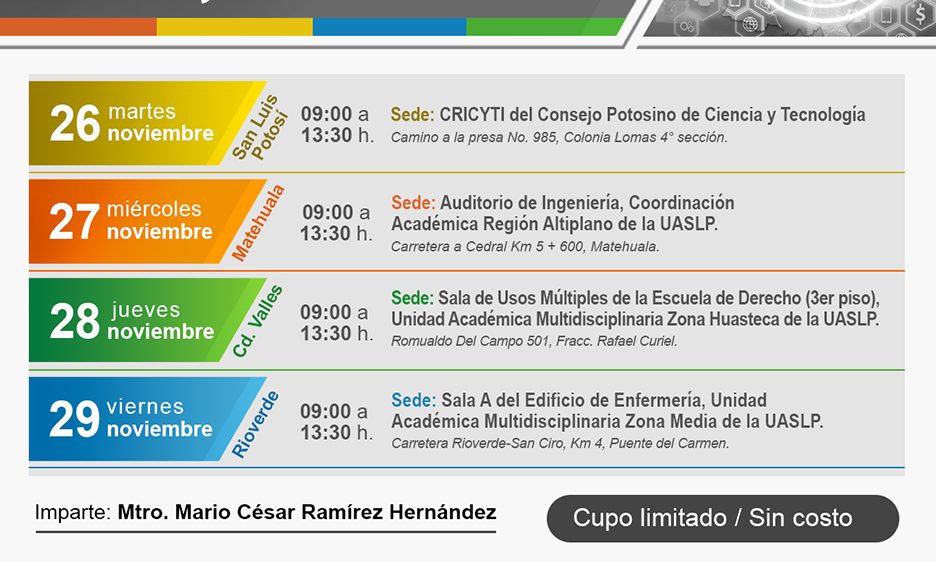 26 martes noviembre

San Luis Potosí

09:00 a 13:30 h.

Sede: CRICYTI del Consejo Potosino de Ciencia y Tecnología
Camino a la presa No. 985, Colonia Lomas 4° sección.

27 miércoles noviembre

Matehuala

09:00 a 13:30 h.

Sede: Auditorio de Ingeniería, Coordinación Académica Región Altiplano de la UASLP.
Carretera a Cedral Km 5 + 600, Matehuala.

28 jueves noviembre

Cd. Valles

09:00 a 13:30 h.

Sede: Sala de Usos Múltiples de la Escuela de Derecho (3er piso), Unidad Académica Multidisciplinaria Zona Huasteca de la UASLP.
Romualdo Del Campo 501, Fracc. Rafael Curiel.

29 viernes noviembre

Rioverde

09:00 a 13:30 h.

Sede: Sala A del Edificio de Enfermería, Unidad Académica Multidisciplinaria Zona Media de la UASLP.
Carretera Rioverde-San Ciro, Km 4, Puente del Carmen.

Imparte: Mtro. Mario César Ramírez Hernández

Cupo limitado / Sin costo